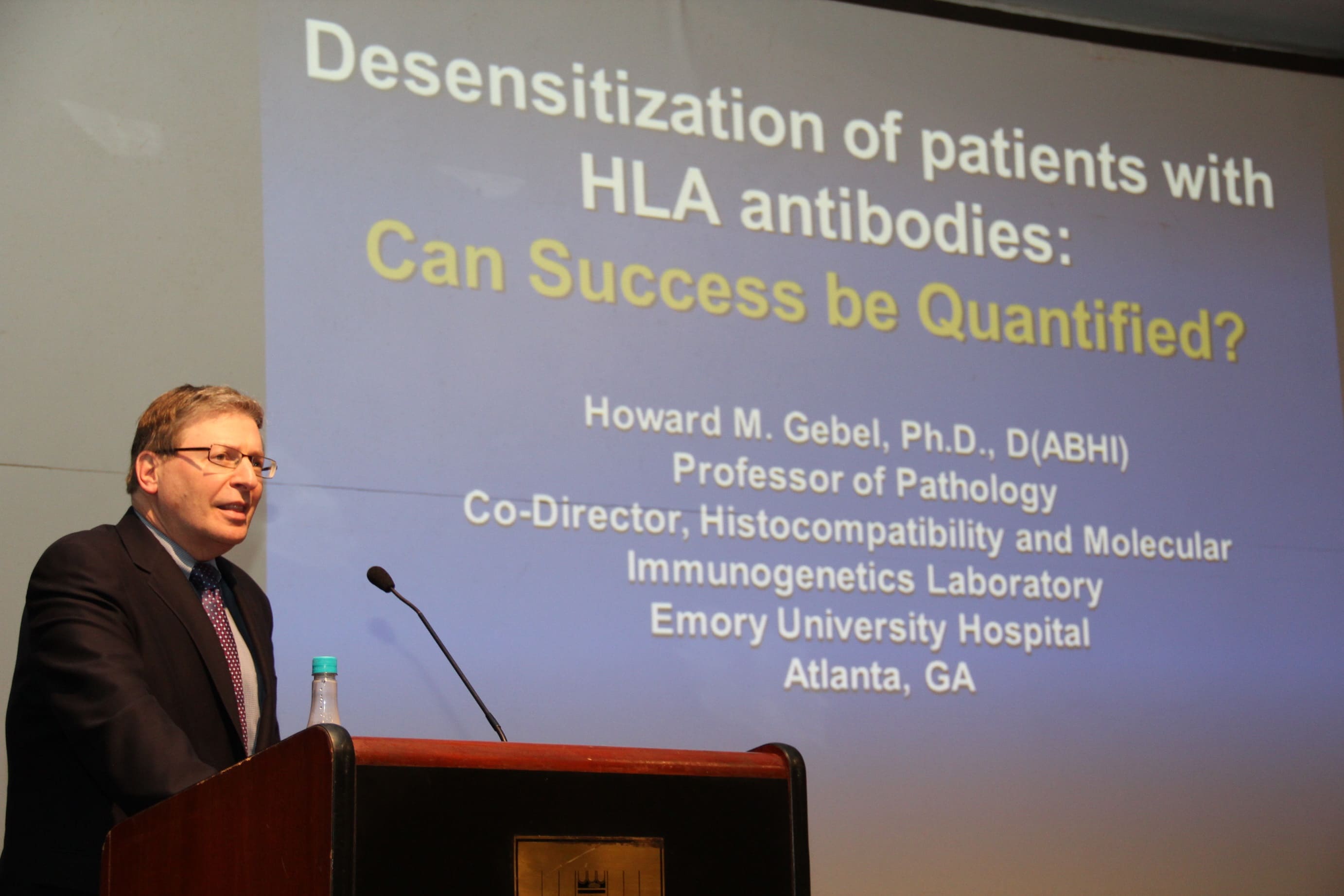 Desensitization of patients with HLA antibodies:
Can Success be Quantified?

Howard M. Gebel, Ph.D., D(ABHI)
Professor of Pathology
Co-Director, Histocompatibility and Molecular Immunogenetics Laboratory
Emory University Hospital
Atlanta, GA